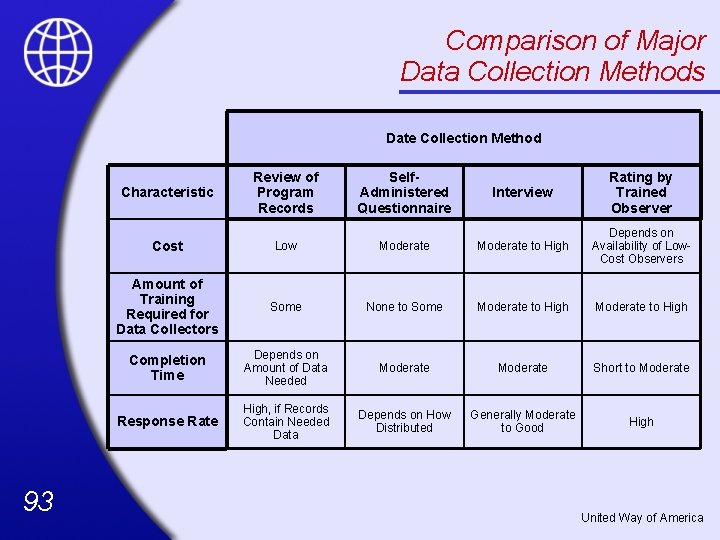 Comparison of Major Data Collection Methods

| | Date Collection Method | | | |
|---|---|---|---|---|
| Characteristic | Review of Program Records | Self-Administered Questionnaire | Interview | Rating by Trained Observer |
| Cost | Low | Moderate | Moderate to High | Depends on Availability of Low-Cost Observers |
| Amount of Training Required for Data Collectors | Some | None to Some | Moderate to High | Moderate to High |
| Completion Time | Depends on Amount of Data Needed | Moderate | Moderate | Short to Moderate |
| Response Rate | High, if Records Contain Needed Data | Depends on How Distributed | Generally Moderate to Good | High |

93

United Way of America